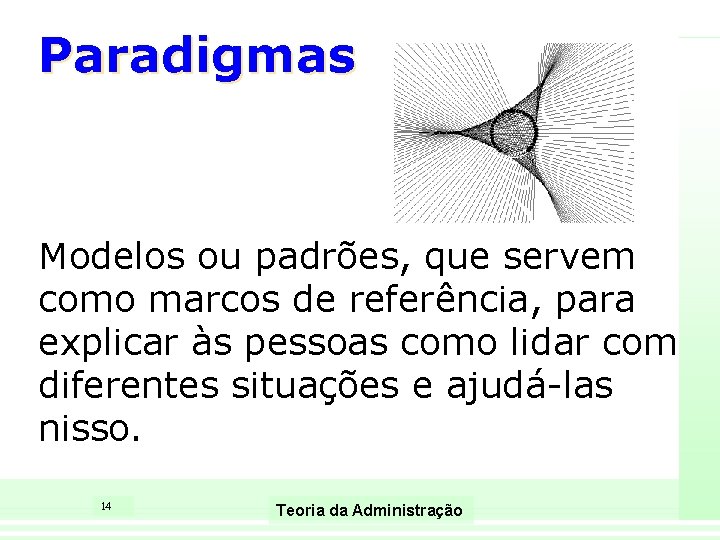 Paradigmas

Modelos ou padrões, que servem como marcos de referência, para explicar às pessoas como lidar com diferentes situações e ajudá-las nisso.

14

Teoria da Administração